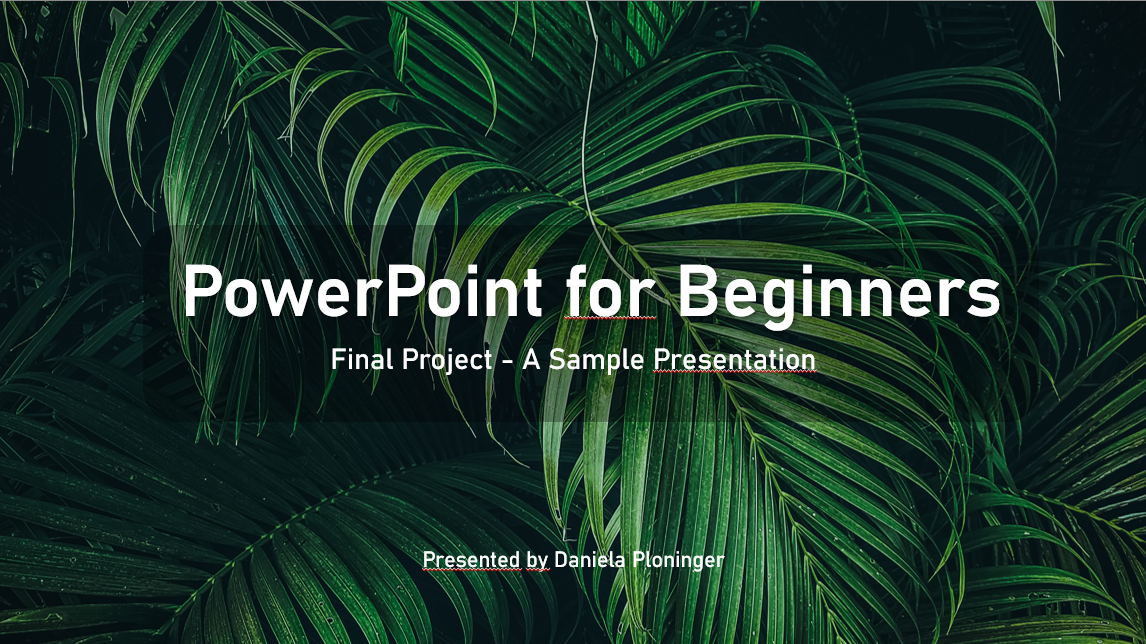 PowerPoint for Beginners

Final Project - A Sample Presentation

Presented by Daniela Ploninger